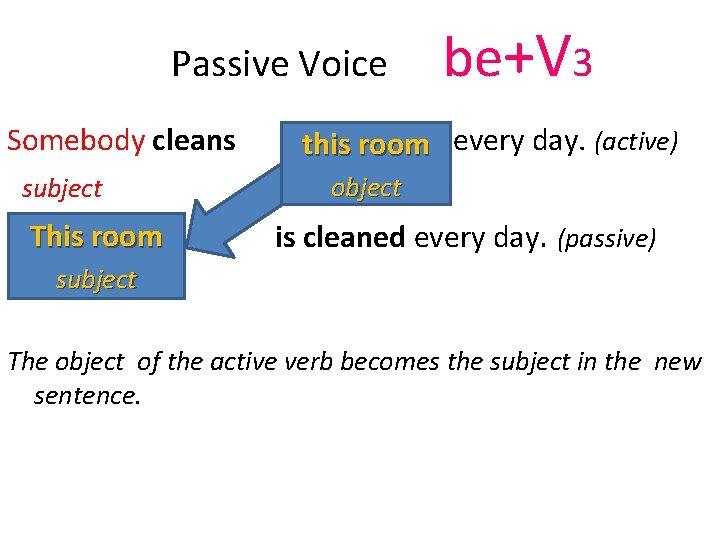 Passive Voice be+V3

Somebody cleans this room every day. (active)
subject object

This room is cleaned every day. (passive)
subject

The object of the active verb becomes the subject in the new sentence.